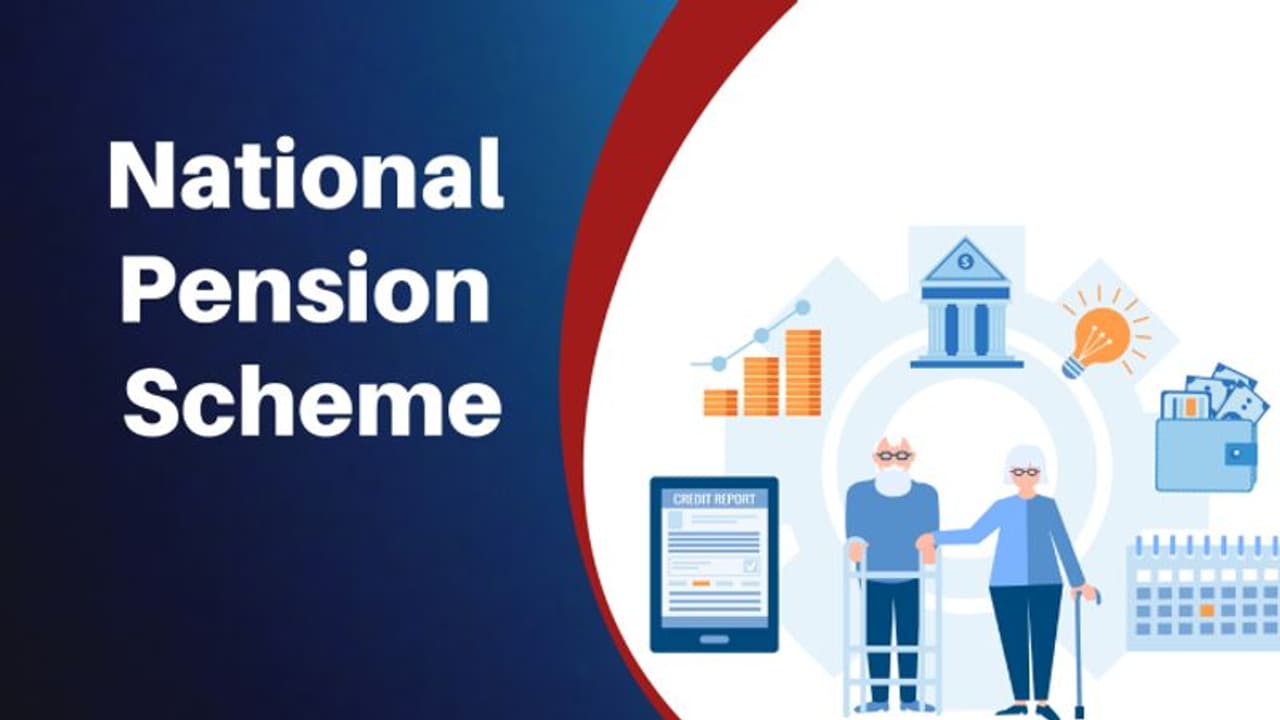 National Pension Scheme

$

CREDIT REPORT